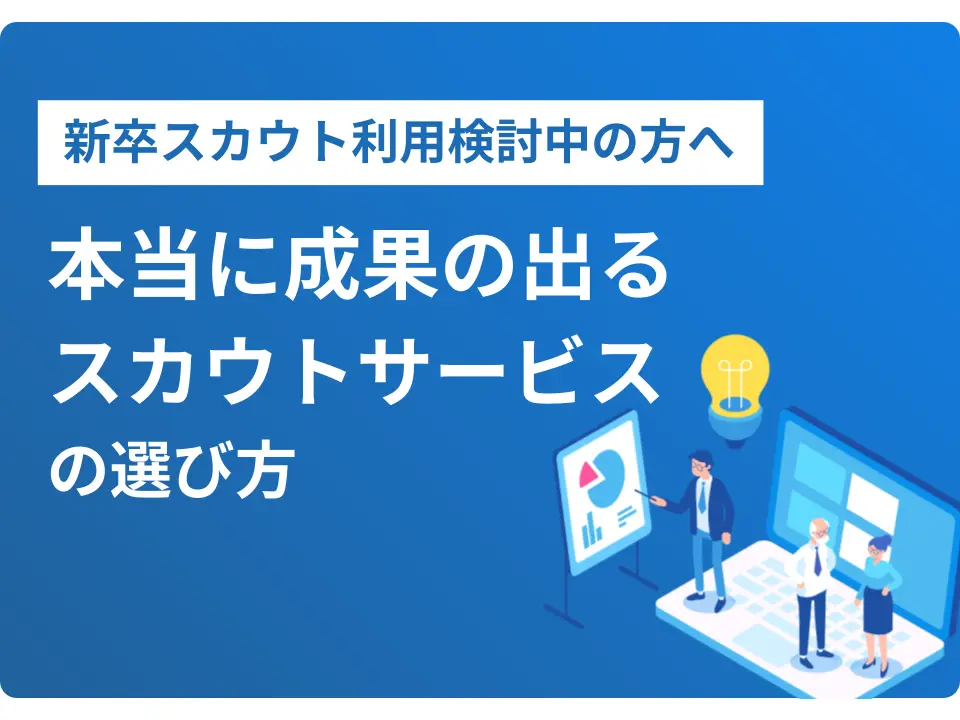 新卒スカウト利用検討中の方へ

本当に成果の出る
スカウトサービス
の選び方